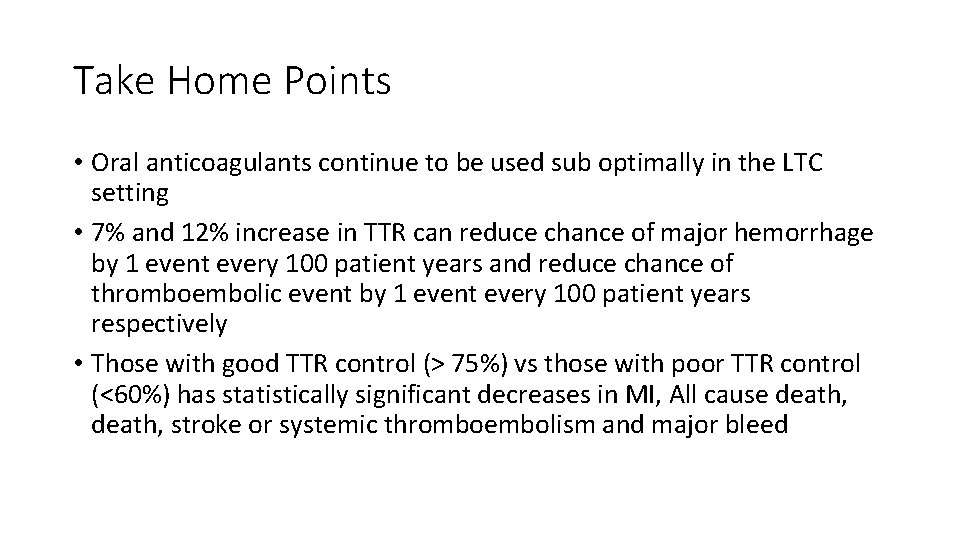 Take Home Points

• Oral anticoagulants continue to be used sub optimally in the LTC setting

• 7% and 12% increase in TTR can reduce chance of major hemorrhage by 1 event every 100 patient years and reduce chance of thromboembolic event by 1 event every 100 patient years respectively

• Those with good TTR control (> 75%) vs those with poor TTR control (<60%) has statistically significant decreases in MI, All cause death, death, stroke or systemic thromboembolism and major bleed